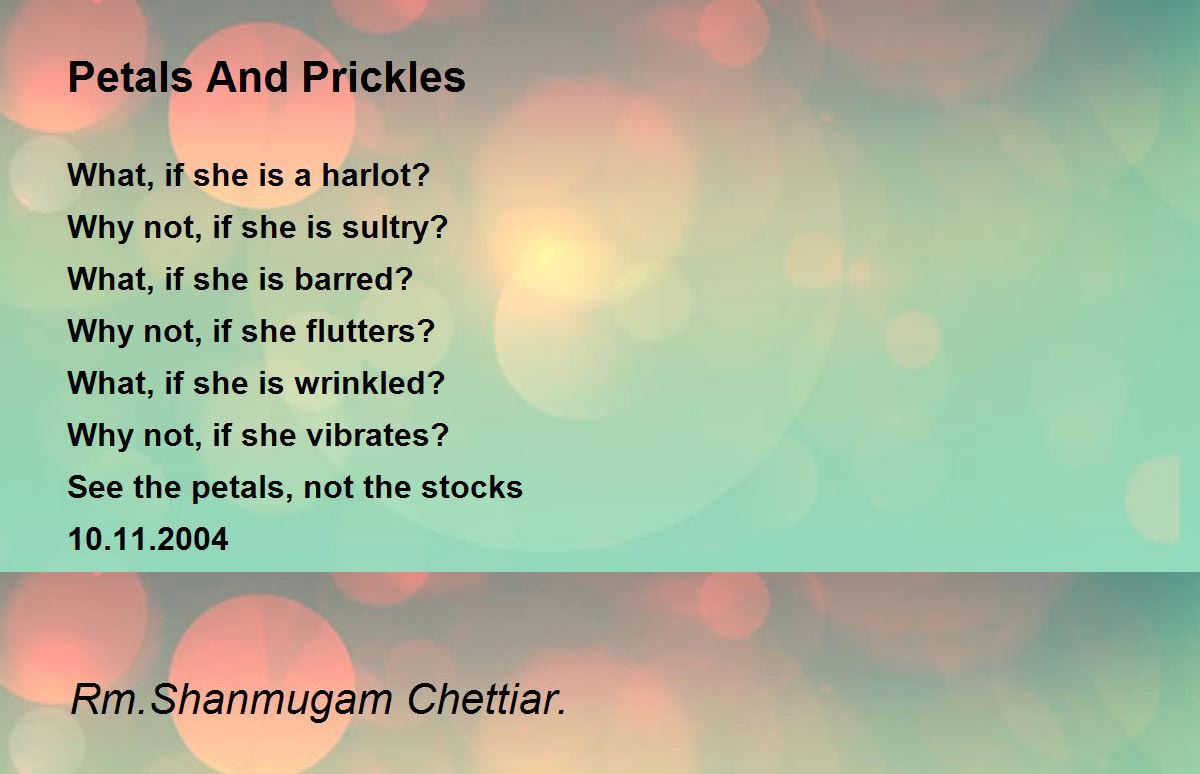 Petals And Prickles

What, if she is a harlot?
Why not, if she is sultry?
What, if she is barred?
Why not, if she flutters?
What, if she is wrinkled?
Why not, if she vibrates?
See the petals, not the stocks
10.11.2004

Rm.Shanmugam Chettiar.